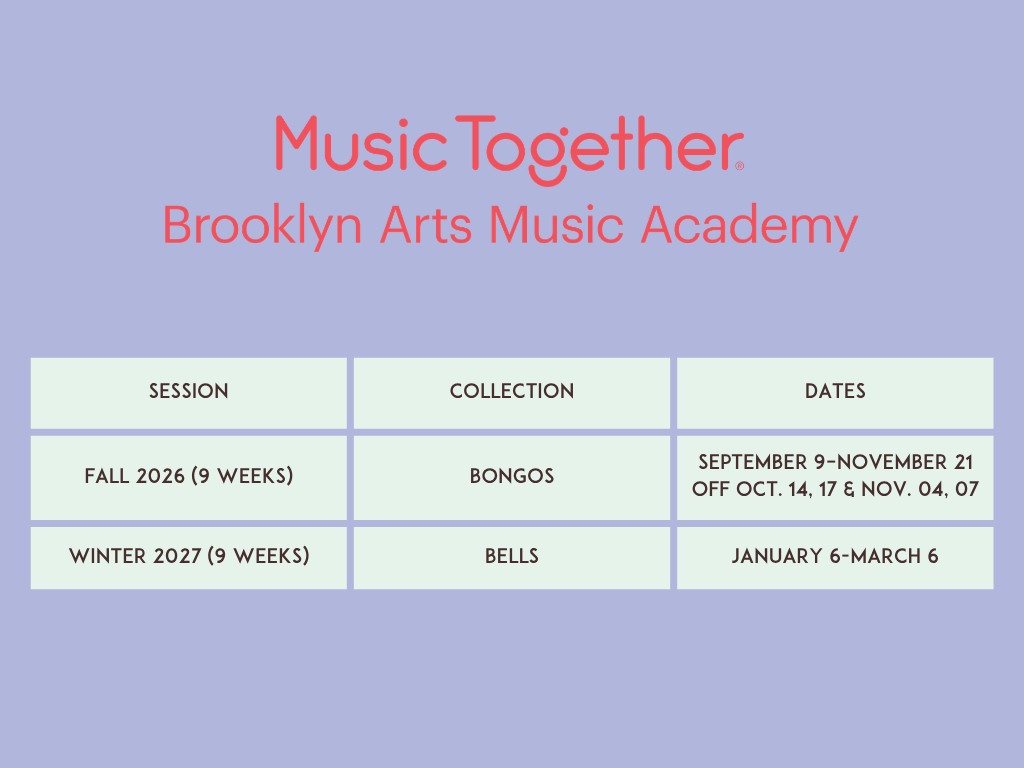 Music Together®
Brooklyn Arts Music Academy

| SESSION | COLLECTION | DATES |
|---|---|---|
| FALL 2026 (9 WEEKS) | BONGOS | SEPTEMBER 9-NOVEMBER 21 OFF OCT. 14, 17 & NOV. 04, 07 |
| WINTER 2027 (9 WEEKS) | BELLS | JANUARY 6-MARCH 6 |